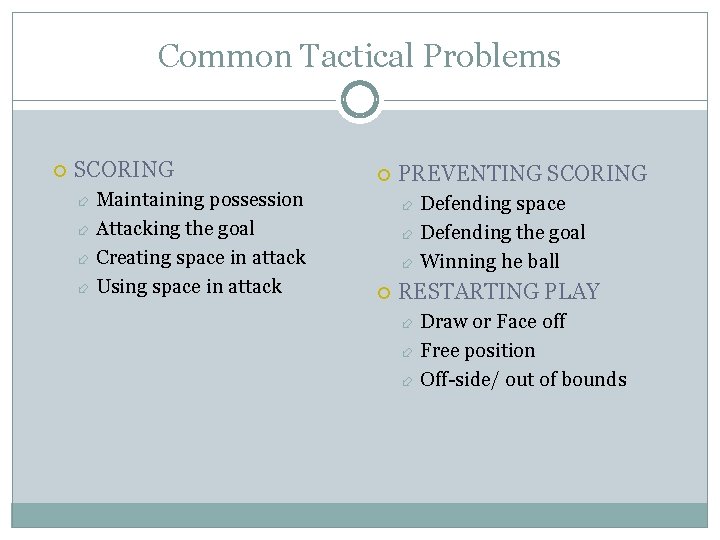 Common Tactical Problems

SCORING
Maintaining possession
Attacking the goal
Creating space in attack
Using space in attack

PREVENTING SCORING
Defending space
Defending the goal
Winning he ball

RESTARTING PLAY
Draw or Face off
Free position
Off-side/ out of bounds